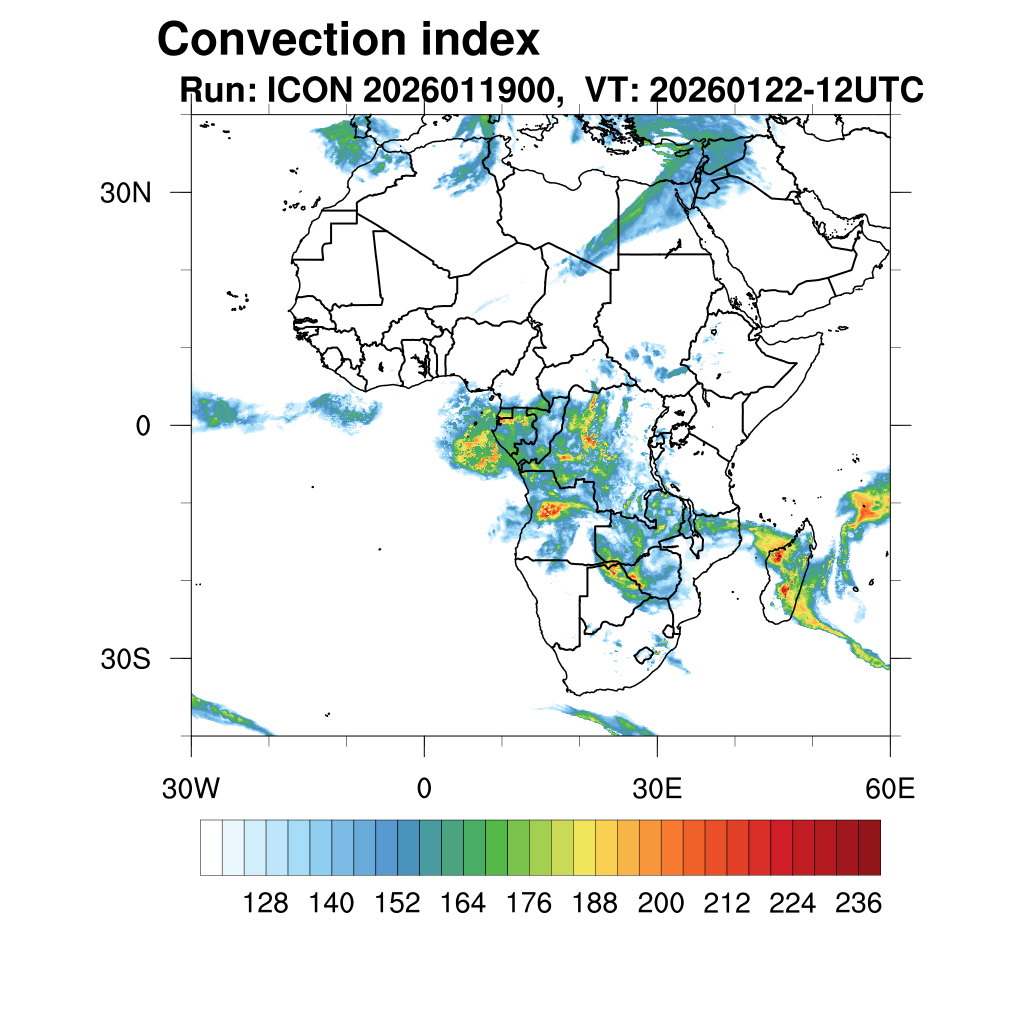 Convection index
Run: ICON 2026011900, VT: 20260122-12UTC

30N
0
30S
30W
0
30E
60E

128 140 152 164 176 188 200 212 224 236